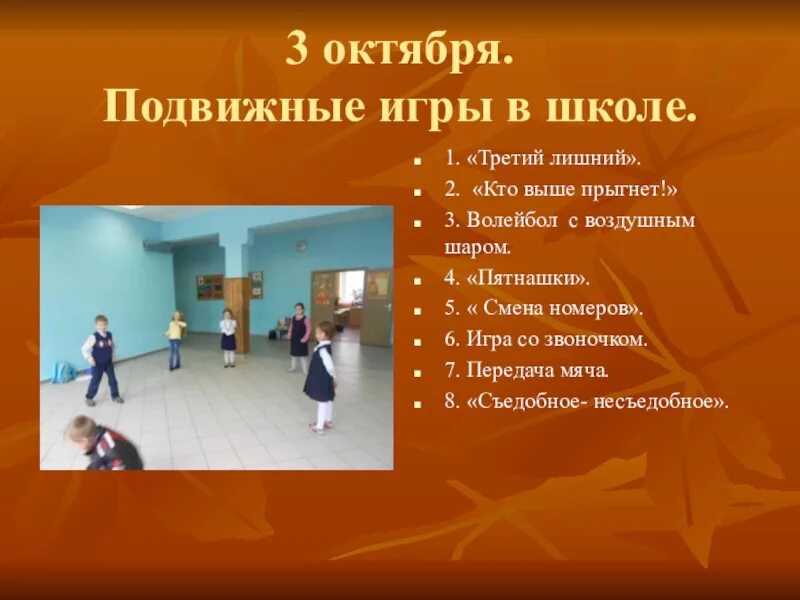 3 октября.
Подвижные игры в школе.

1. «Третий лишний».
2. «Кто выше прыгнет!»
3. Волейбол с воздушным шаром.
4. «Пятнашки».
5. « Смена номеров».
6. Игра со звоночком.
7. Передача мяча.
8. «Съедобное- несъедобное».